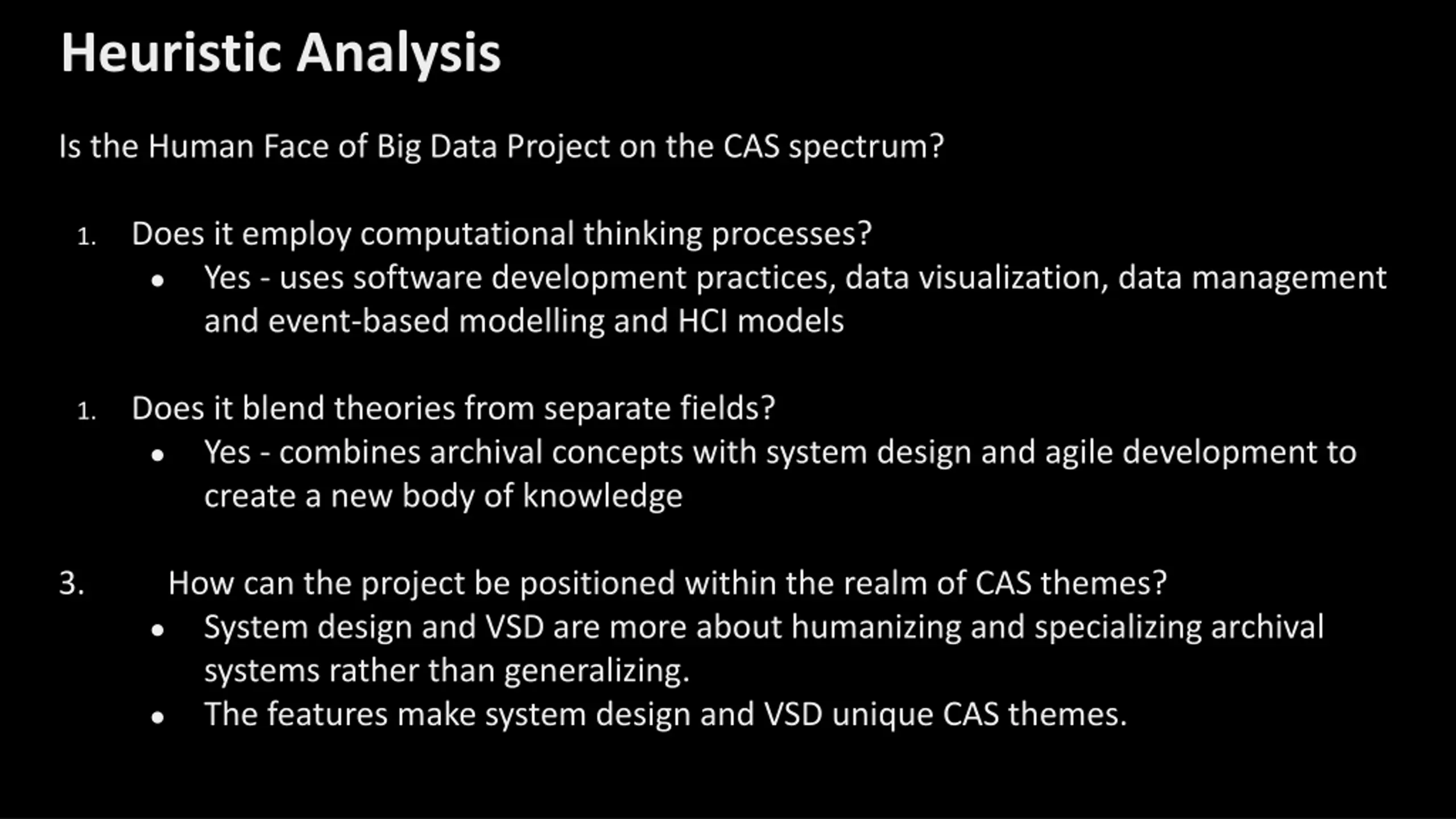 Heuristic Analysis

Is the Human Face of Big Data Project on the CAS spectrum?

1. Does it employ computational thinking processes?
• Yes - uses software development practices, data visualization, data management and event-based modelling and HCI models

1. Does it blend theories from separate fields?
• Yes - combines archival concepts with system design and agile development to create a new body of knowledge

3. How can the project be positioned within the realm of CAS themes?
• System design and VSD are more about humanizing and specializing archival systems rather than generalizing.
• The features make system design and VSD unique CAS themes.